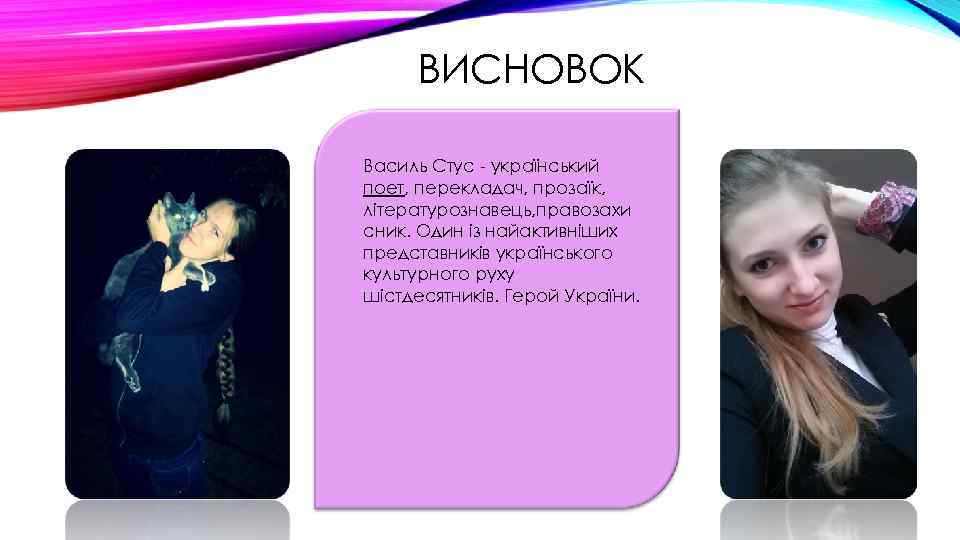 ВИСНОВОК

Василь Стус - український поет, перекладач, прозаїк, літературознавець,правозахисник. Один із найактивніших представників українського культурного руху шістдесятників. Герой України.